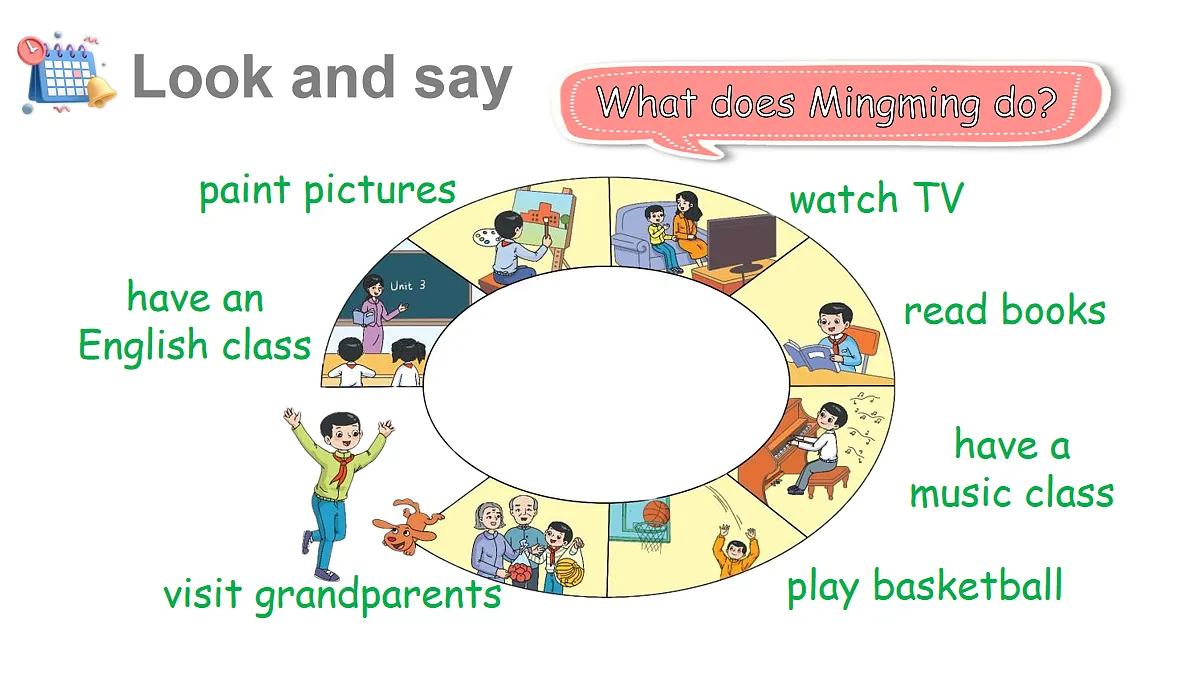 Look and say

What does Mingming do?

paint pictures

watch TV

have an English class

Unit 3

read books

have a music class

visit grandparents

play basketball